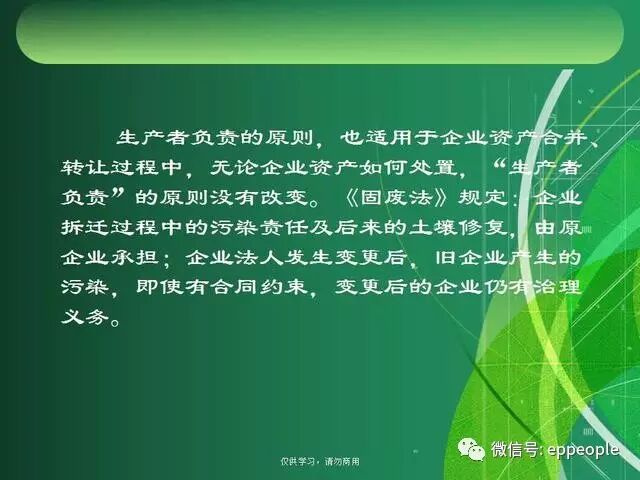 生产者负责的原则，也适用于企业资产合并、转让过程中，无论企业资产如何处置，“生产者负责”的原则没有改变。《固废法》规定：企业拆迁过程中的污染责任及后来的土壤修复，由原企业承担；企业法人发生变更后，旧企业产生的污染，即使有合同约束，变更后的企业仍有治理义务。

仅供学习，请勿商用

微信号: eppeople